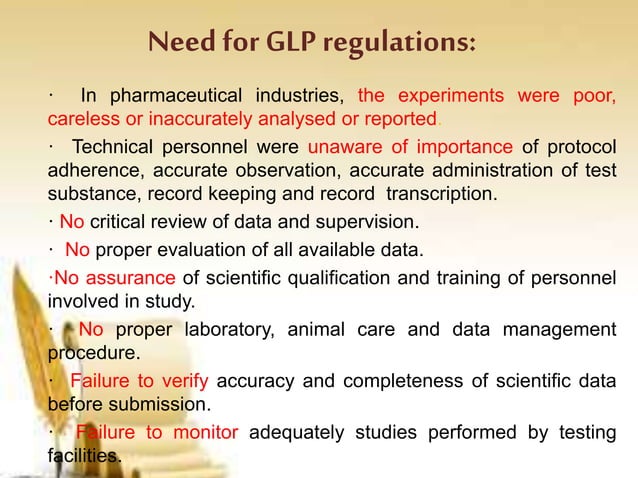 Need for GLP regulations:

· In pharmaceutical industries, the experiments were poor, careless or inaccurately analysed or reported.

· Technical personnel were unaware of importance of protocol adherence, accurate observation, accurate administration of test substance, record keeping and record transcription.

· No critical review of data and supervision.

· No proper evaluation of all available data.

·No assurance of scientific qualification and training of personnel involved in study.

· No proper laboratory, animal care and data management procedure.

· Failure to verify accuracy and completeness of scientific data before submission.

· Failure to monitor adequately studies performed by testing facilities.